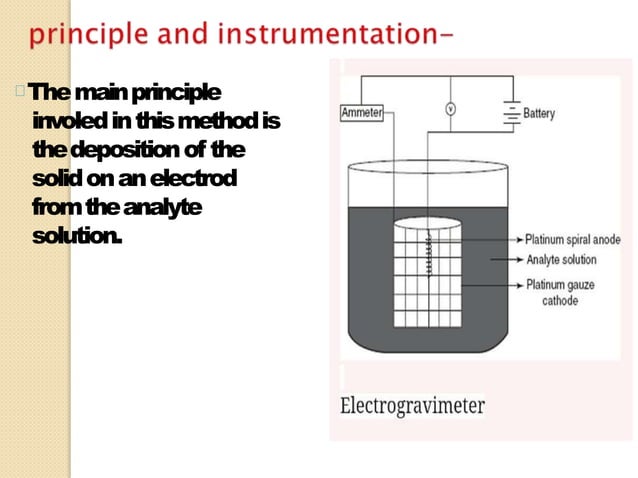 principle and instrumentation-

The main principle involed in this method is the deposition of the solid on an electrod from the analyte solution.

Ammeter

V

Battery

Platinum spiral anode

Analyte solution

Platinum gauze cathode

Electrogravimeter